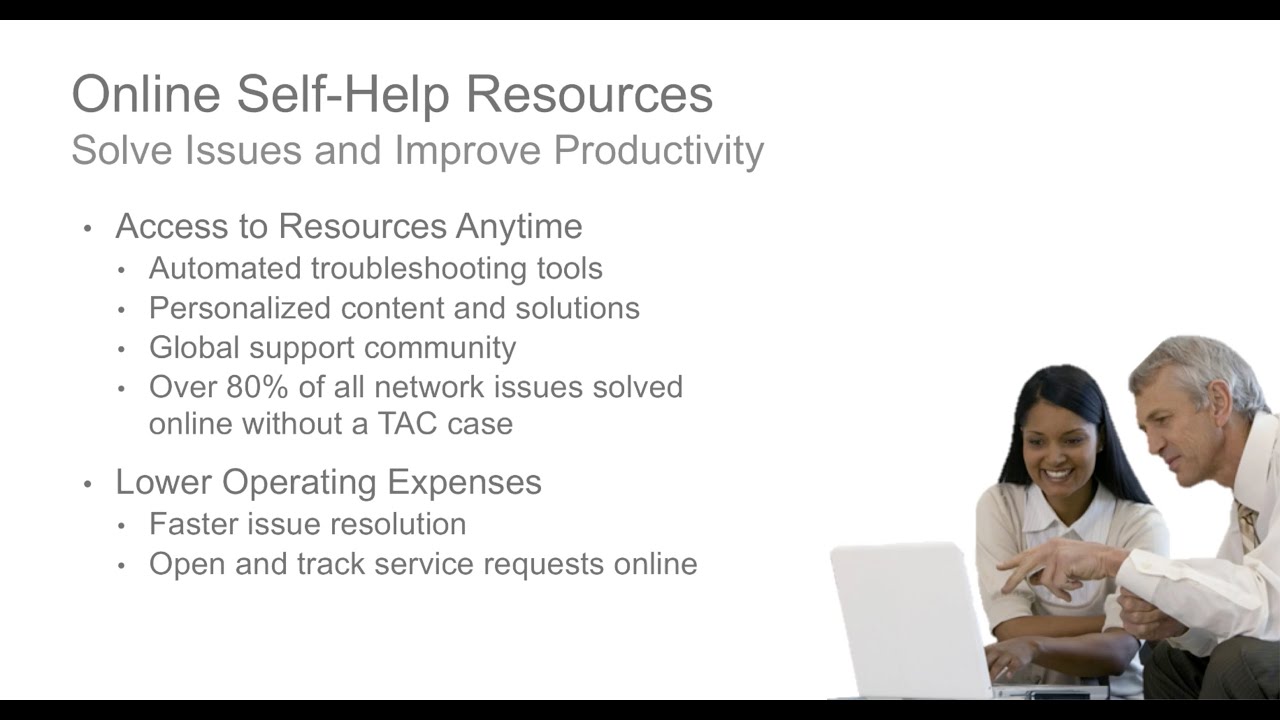 Online Self-Help Resources
Solve Issues and Improve Productivity

• Access to Resources Anytime
  • Automated troubleshooting tools
  • Personalized content and solutions
  • Global support community
  • Over 80% of all network issues solved online without a TAC case

• Lower Operating Expenses
  • Faster issue resolution
  • Open and track service requests online